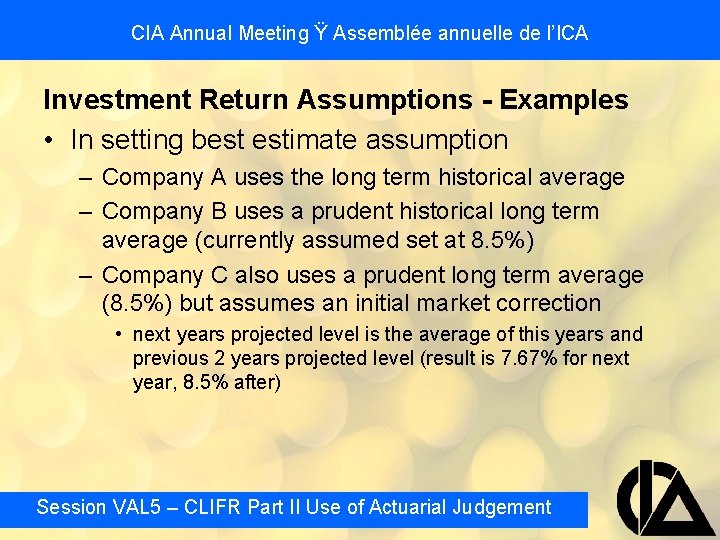 CIA Annual Meeting Ÿ Assemblée annuelle de l'ICA

Investment Return Assumptions - Examples

• In setting best estimate assumption

– Company A uses the long term historical average

– Company B uses a prudent historical long term average (currently assumed set at 8.5%)

– Company C also uses a prudent long term average (8.5%) but assumes an initial market correction

• next years projected level is the average of this years and previous 2 years projected level (result is 7.67% for next year, 8.5% after)

Session VAL5 – CLIFR Part II Use of Actuarial Judgement